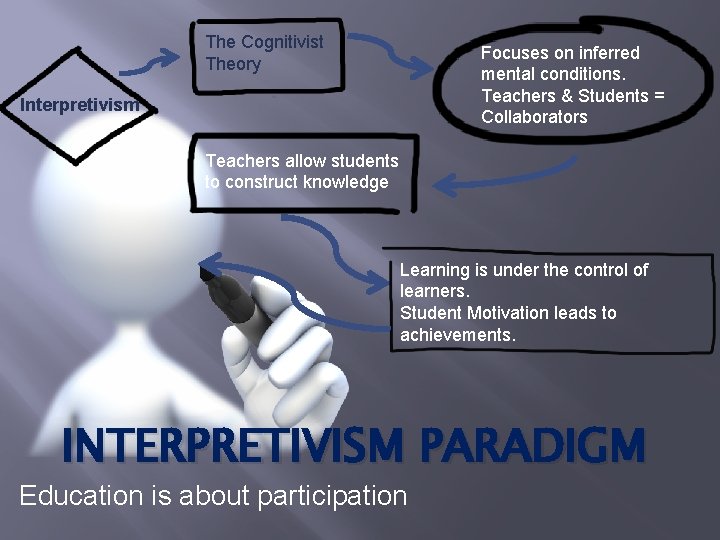 Interpretivism

The Cognitivist Theory

Focuses on inferred mental conditions.
Teachers & Students = Collaborators

Teachers allow students to construct knowledge

Learning is under the control of learners.
Student Motivation leads to achievements.

INTERPRETIVISM PARADIGM

Education is about participation